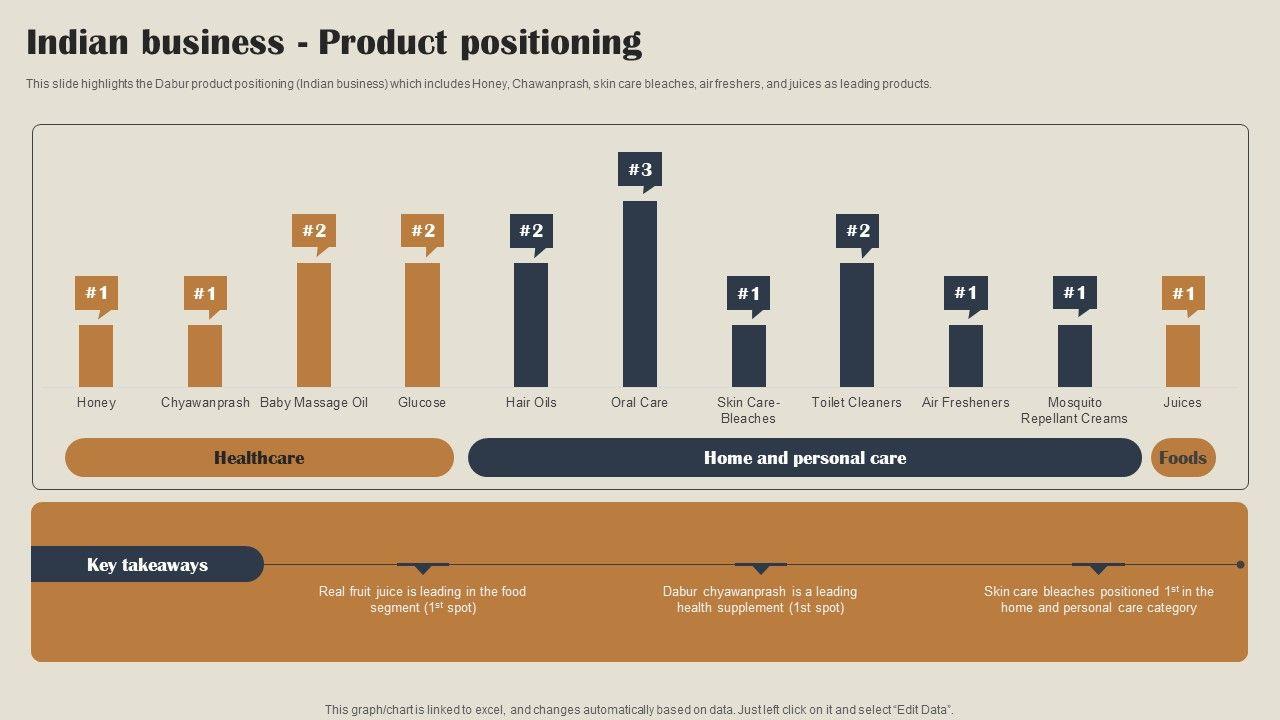 Indian business - Product positioning

This slide highlights the Dabur product positioning (Indian business) which includes Honey, Chawanprash, skin care bleaches, air freshers, and juices as leading products.

#1 #1 #2 #2 #2 #3 #1 #2 #1 #1 #1

Honey Chyawanprash Baby Massage Oil Glucose Hair Oils Oral Care Skin Care-Bleaches Toilet Cleaners Air Fresheners Mosquito Repellant Creams Juices

Healthcare

Home and personal care

Foods

Key takeaways

Real fruit juice is leading in the food segment ($1^{st}$ spot)

Dabur chyawanprash is a leading health supplement (1st spot)

Skin care bleaches positioned $1^{st}$ in the home and personal care category

This graph/chart is linked to excel, and changes automatically based on data. Just left click on it and select "Edit Data".